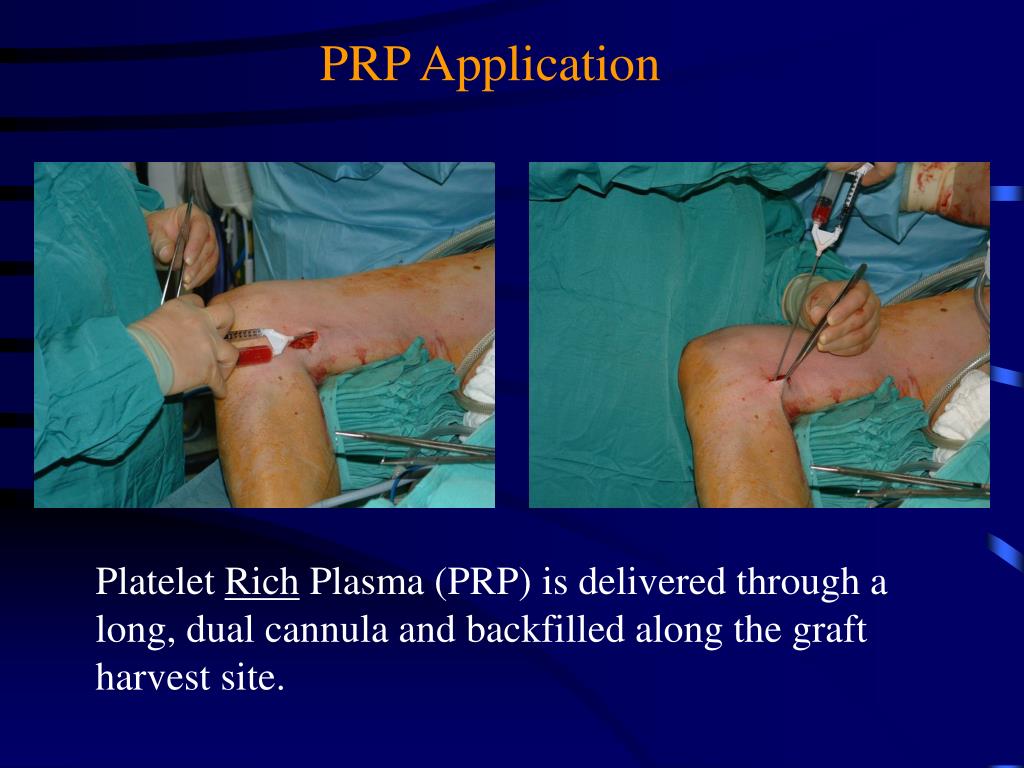 PRP Application

Platelet Rich Plasma (PRP) is delivered through a long, dual cannula and backfilled along the graft harvest site.